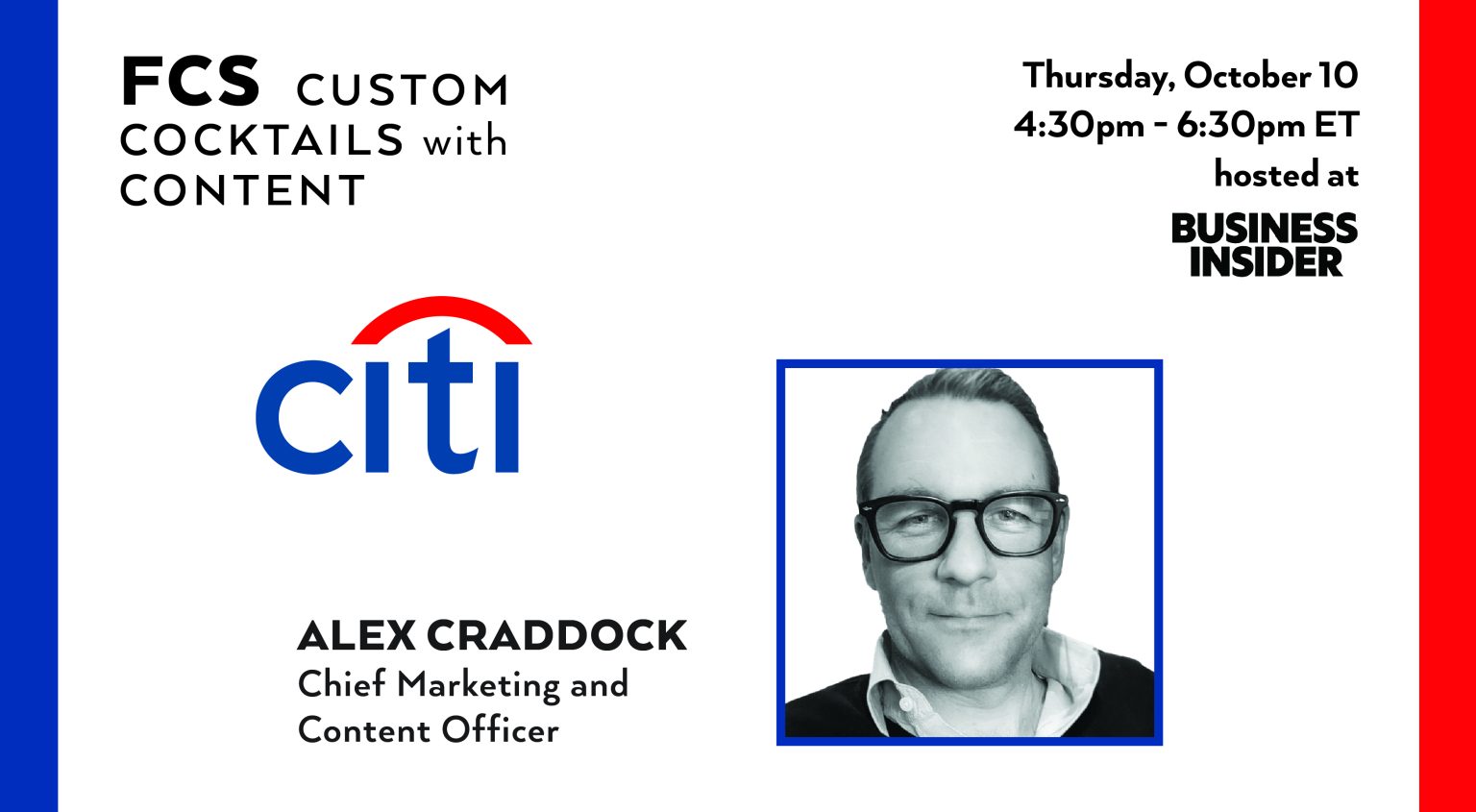 FCS CUSTOM COCKTAILS with CONTENT

Thursday, October 10
4:30pm - 6:30pm ET
hosted at
BUSINESS INSIDER

citi

ALEX CRADDOCK
Chief Marketing and Content Officer